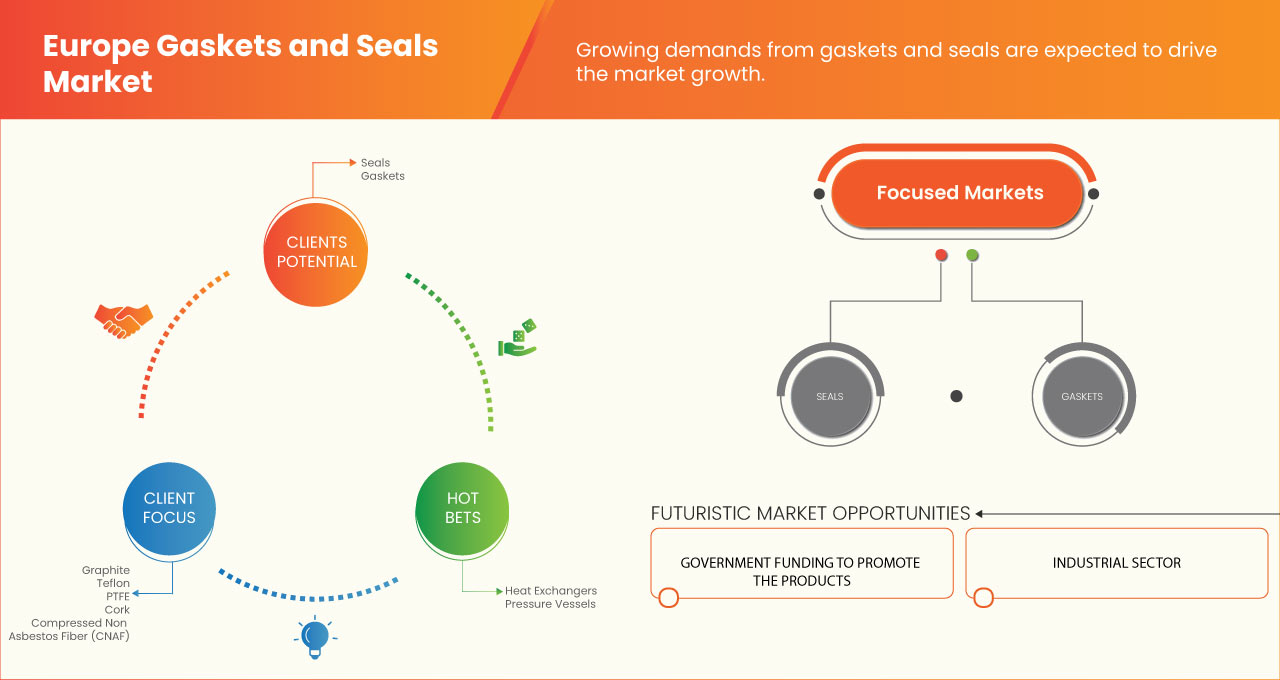 Europe Gaskets and Seals Market

Growing demands from gaskets and seals are expected to drive the market growth.

Seals
Gaskets

CLIENTS POTENTIAL

CLIENT FOCUS

Graphite
Teflon
PTFE
Cork
Compressed Non Asbestos Fiber (CNAF)

HOT BETS

Heat Exchangers
Pressure Vessels

Focused Markets

SEALS

GASKETS

FUTURISTIC MARKET OPPORTUNITIES

GOVERNMENT FUNDING TO PROMOTE THE PRODUCTS

INDUSTRIAL SECTOR